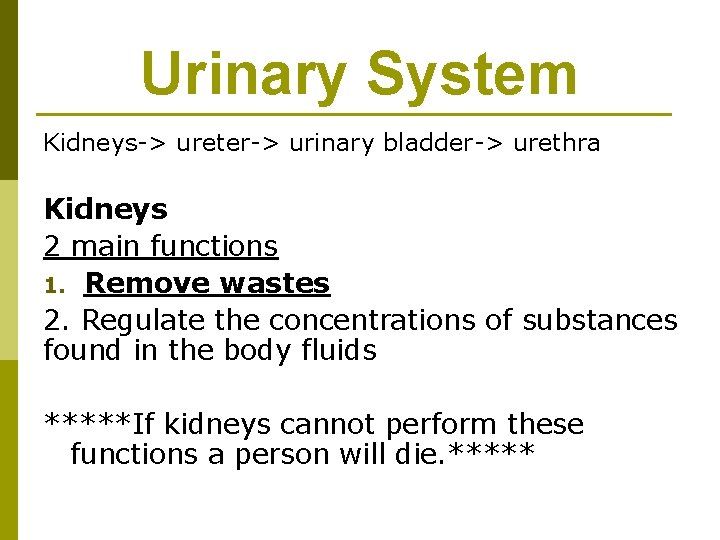 Urinary System

Kidneys-> ureter-> urinary bladder-> urethra

Kidneys

2 main functions

1. Remove wastes

2. Regulate the concentrations of substances found in the body fluids

*****If kidneys cannot perform these functions a person will die.*****